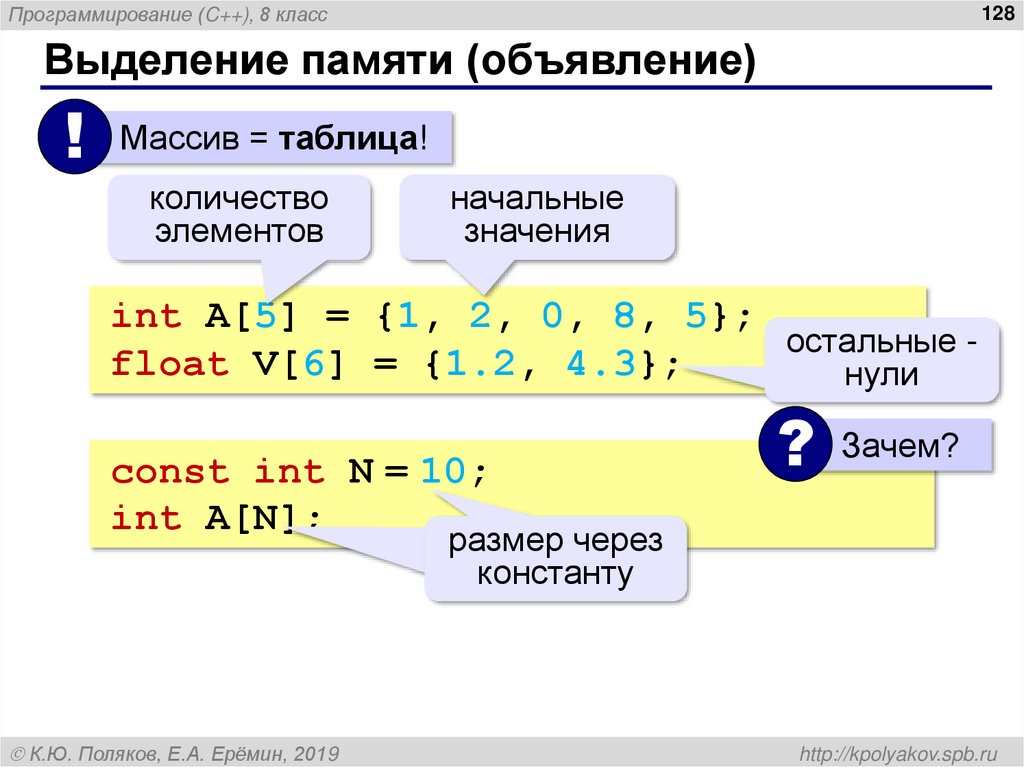 Программирование (C++), 8 класс

128

Выделение памяти (объявление)

!

Массив = таблица!

количество элементов

начальные значения

int A[5] = {1, 2, 0, 8, 5};
float V[6] = {1.2, 4.3};

остальные - нули

?

Зачем?

const int N = 10;
int A[N];

размер через константу

© К.Ю. Поляков, Е.А. Ерёмин, 2019

http://kpolyakov.spb.ru